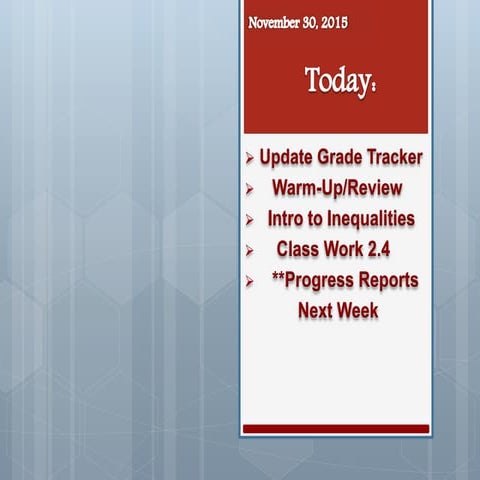 November 30, 2015

Today:

➢ Update Grade Tracker
➢ Warm-Up/Review
➢ Intro to Inequalities
➢ Class Work 2.4
➢ **Progress Reports Next Week